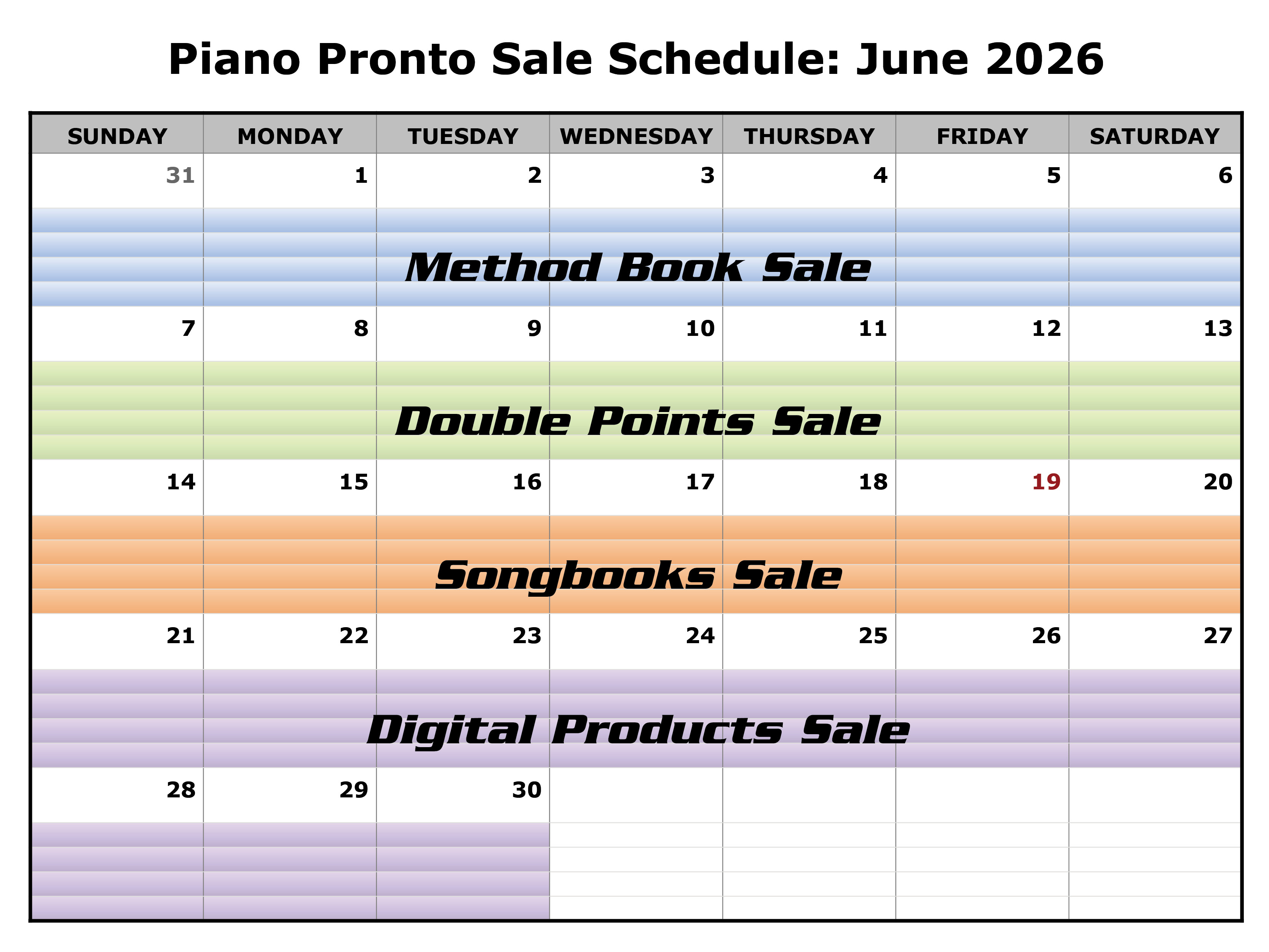 Piano Pronto Sale Schedule: June 2026

| SUNDAY | MONDAY | TUESDAY | WEDNESDAY | THURSDAY | FRIDAY | SATURDAY |
|---|---|---|---|---|---|---|
| 31 | 1 | 2 | 3 | 4 | 5 | 6 |
| Method Book Sale | | | | | | |
| 7 | 8 | 9 | 10 | 11 | 12 | 13 |
| Double Points Sale | | | | | | |
| 14 | 15 | 16 | 17 | 18 | 19 | 20 |
| Songbooks Sale | | | | | | |
| 21 | 22 | 23 | 24 | 25 | 26 | 27 |
| Digital Products Sale | | | | | | |
| 28 | 29 | 30 | | | | |